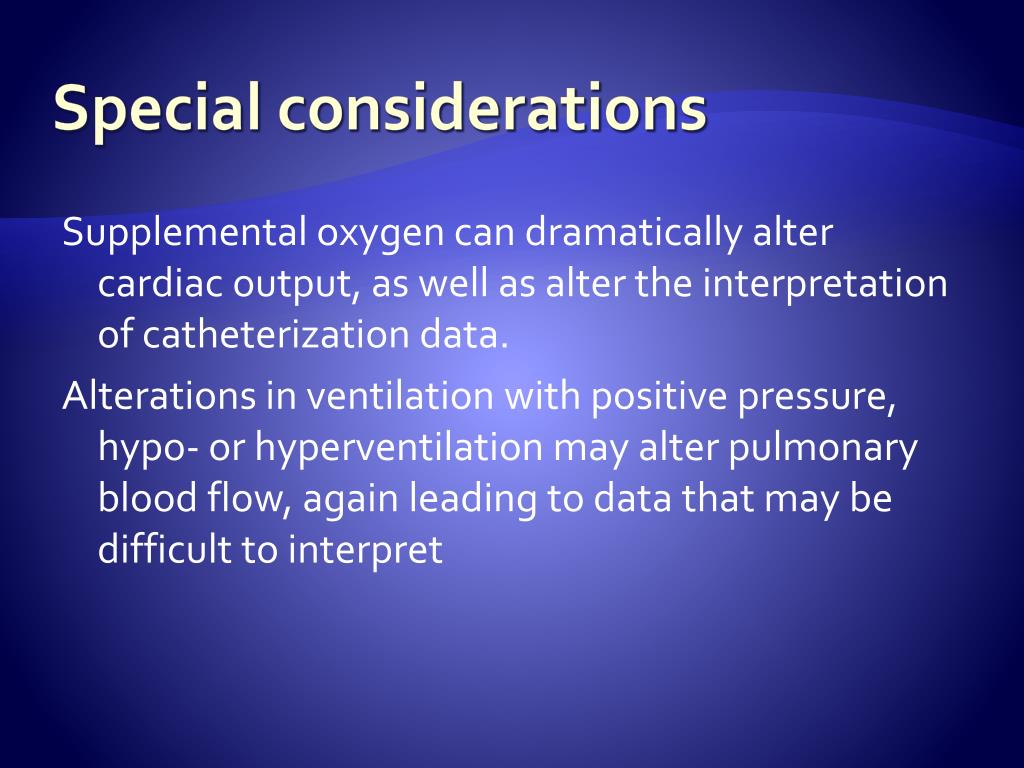 Special considerations

Supplemental oxygen can dramatically alter cardiac output, as well as alter the interpretation of catheterization data.

Alterations in ventilation with positive pressure, hypo- or hyperventilation may alter pulmonary blood flow, again leading to data that may be difficult to interpret